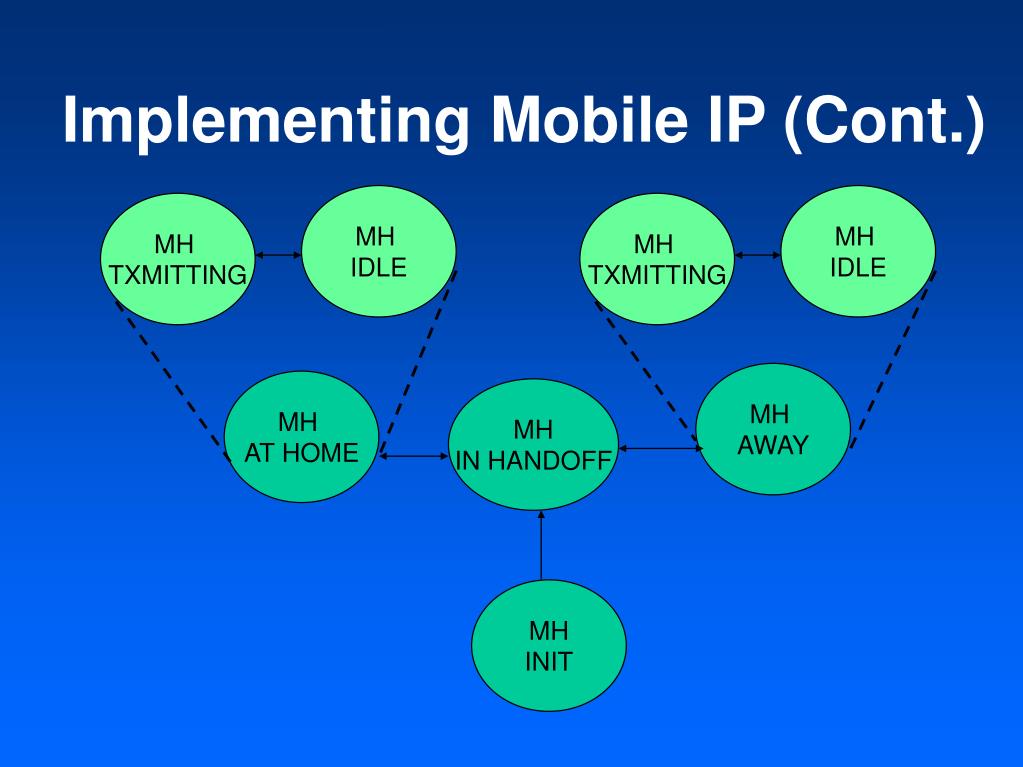 Implementing Mobile IP (Cont.)

MH
TXMITTING

MH
IDLE

MH
TXMITTING

MH
IDLE

MH
AT HOME

MH
IN HANDOFF

MH
AWAY

MH
INIT